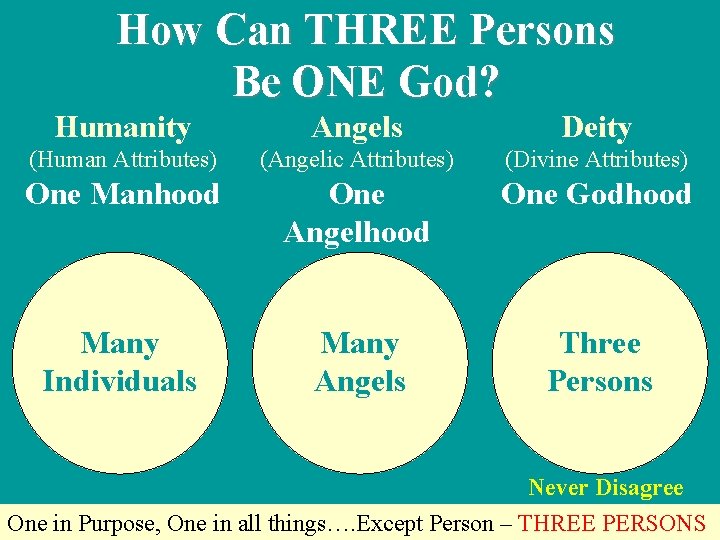 How Can THREE Persons Be ONE God?

Humanity
(Human Attributes)
One Manhood

Many Individuals

Angels
(Angelic Attributes)
One Angelhood

Many Angels

Deity
(Divine Attributes)
One Godhood

Three Persons

Never Disagree

One in Purpose, One in all things….Except Person – THREE PERSONS